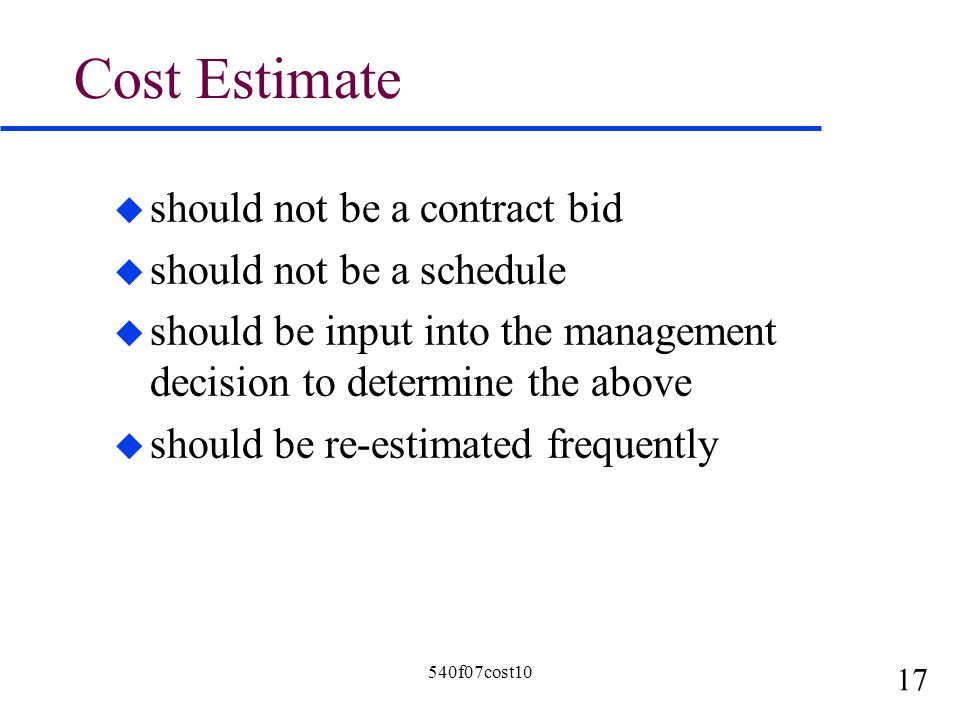 Cost Estimate

- should not be a contract bid
- should not be a schedule
- should be input into the management decision to determine the above
- should be re-estimated frequently

540f07cost10

17